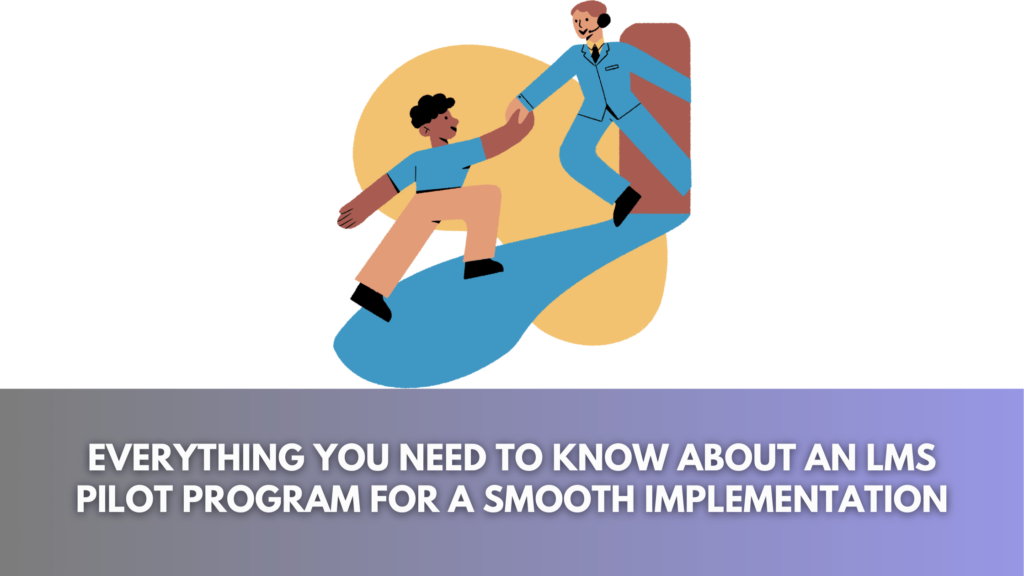 EVERYTHING YOU NEED TO KNOW ABOUT AN LMS PILOT PROGRAM FOR A SMOOTH IMPLEMENTATION